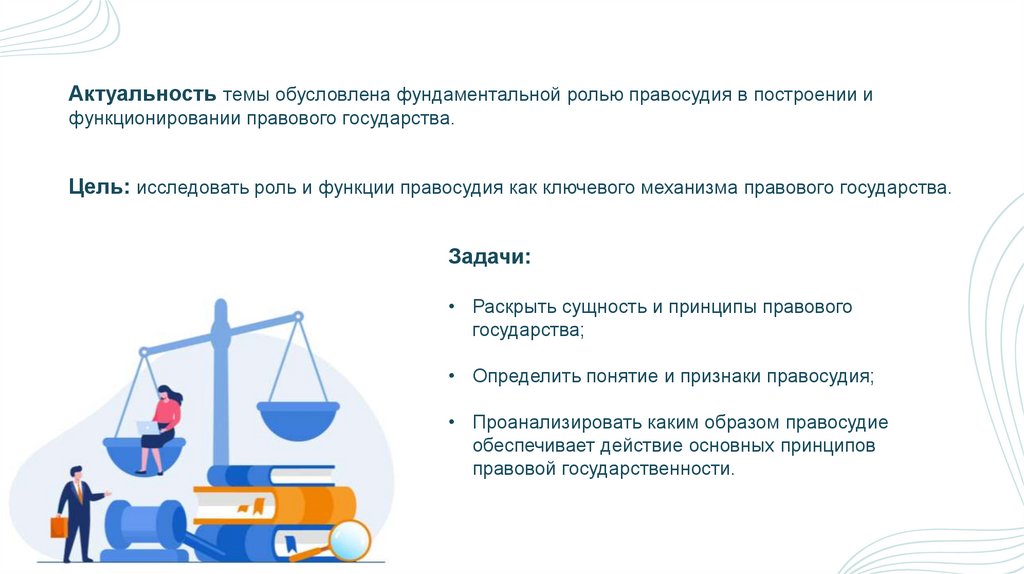 **Актуальность** темы обусловлена фундаментальной ролью правосудия в построении и функционировании правового государства.

**Цель:** исследовать роль и функции правосудия как ключевого механизма правового государства.

**Задачи:**

• Раскрыть сущность и принципы правового государства;

• Определить понятие и признаки правосудия;

• Проанализировать каким образом правосудие обеспечивает действие основных принципов правовой государственности.